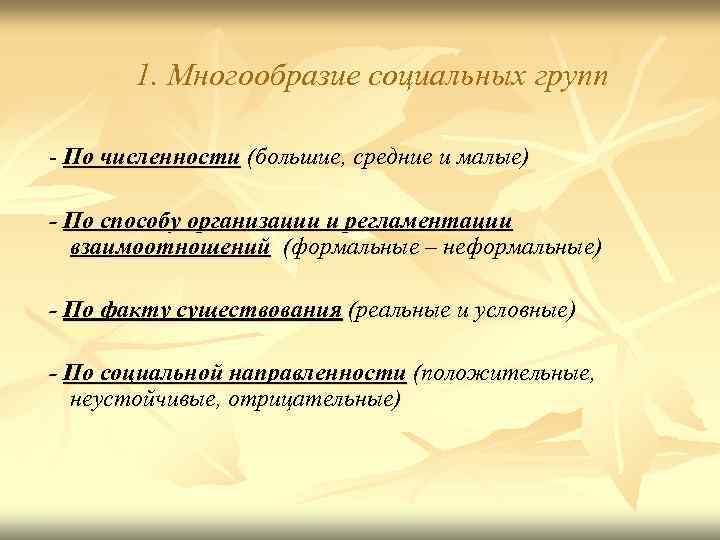 1. Многообразие социальных групп

- По численности (большие, средние и малые)

- По способу организации и регламентации взаимоотношений (формальные – неформальные)

- По факту существования (реальные и условные)

- По социальной направленности (положительные, неустойчивые, отрицательные)